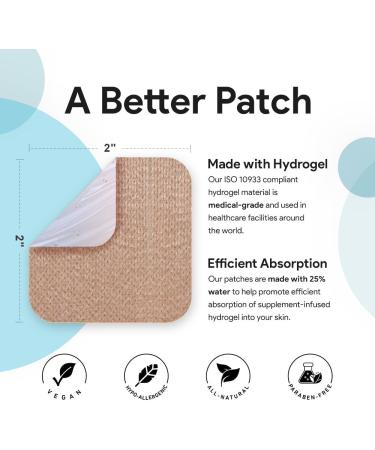 A Better Patch

2"

2"

Made with Hydrogel

Our ISO 10933 compliant hydrogel material is medical-grade and used in healthcare facilities around the world.

Efficient Absorption

Our patches are made with 25% water to help promote efficient absorption of supplement-infused hydrogel into your skin.

VEGAN

HYPO-ALLERGENIC

ALL-NATURAL

PARABEN-FREE